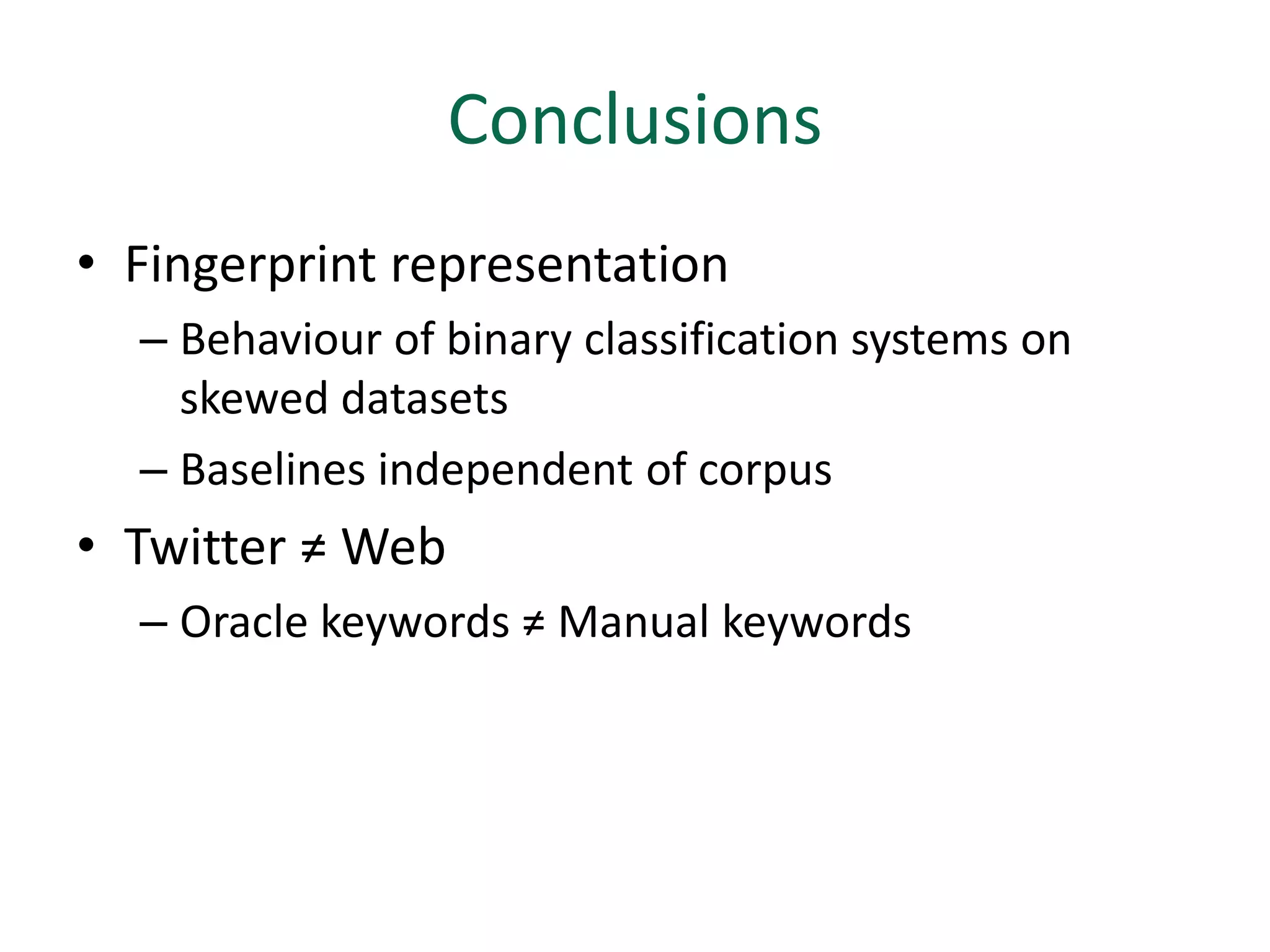 Conclusions

• Fingerprint representation
  – Behaviour of binary classification systems on skewed datasets
  – Baselines independent of corpus
• Twitter ≠ Web
  – Oracle keywords ≠ Manual keywords